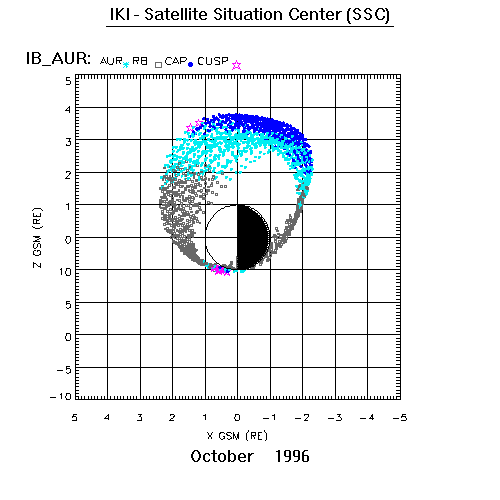 IKI - Satellite Situation Center (SSC)

IB_AUR: AUR RB CAP CUSP

5
4
3
2
1
0
10
5
0
−5
−10

Z GSM (RE)

5 4 3 2 1 0 −1 −2 −3 −4 −5

X GSM (RE)

October 1996